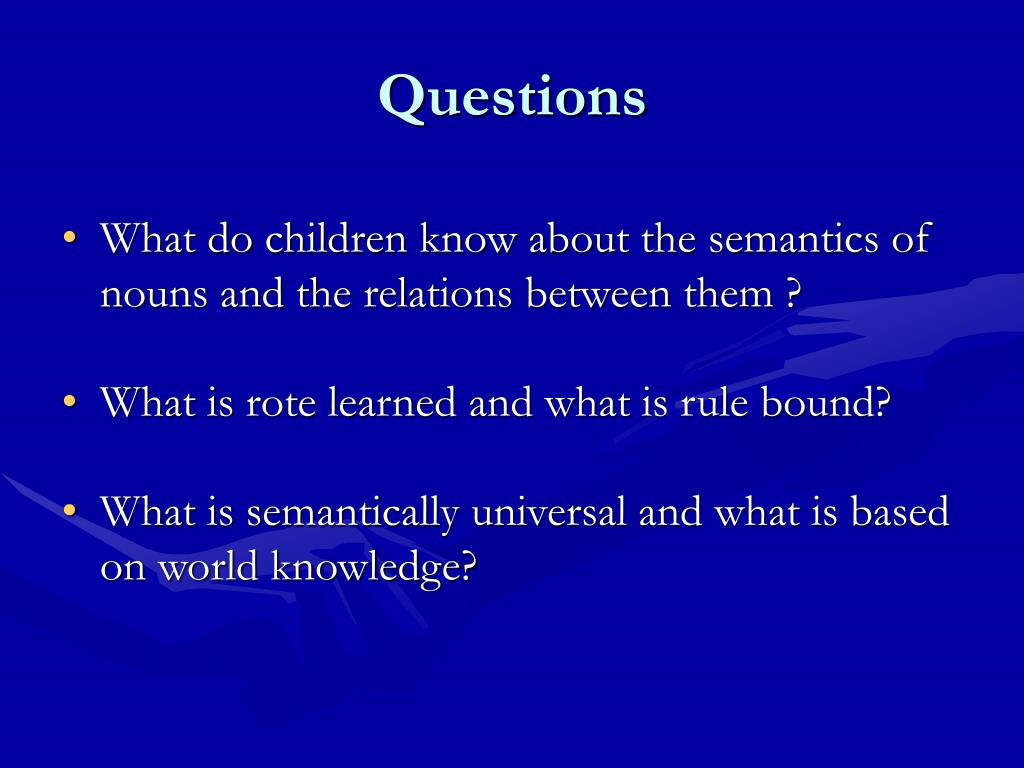 Questions

• What do children know about the semantics of nouns and the relations between them ?

• What is rote learned and what is rule bound?

• What is semantically universal and what is based on world knowledge?